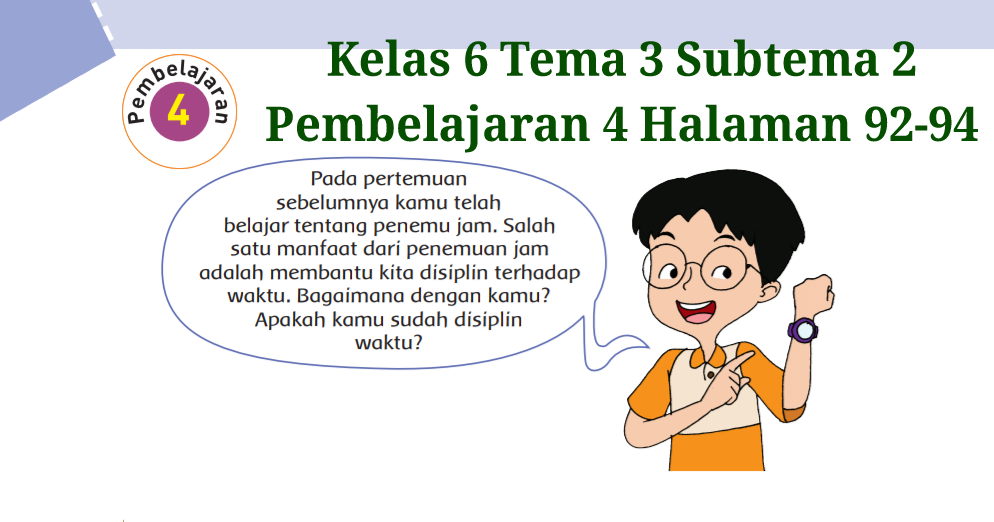 Pembelajaran
4

Kelas 6 Tema 3 Subtema 2
Pembelajaran 4 Halaman 92-94

Pada pertemuan sebelumnya kamu telah belajar tentang penemu jam. Salah satu manfaat dari penemuan jam adalah membantu kita disiplin terhadap waktu. Bagaimana dengan kamu? Apakah kamu sudah disiplin waktu?